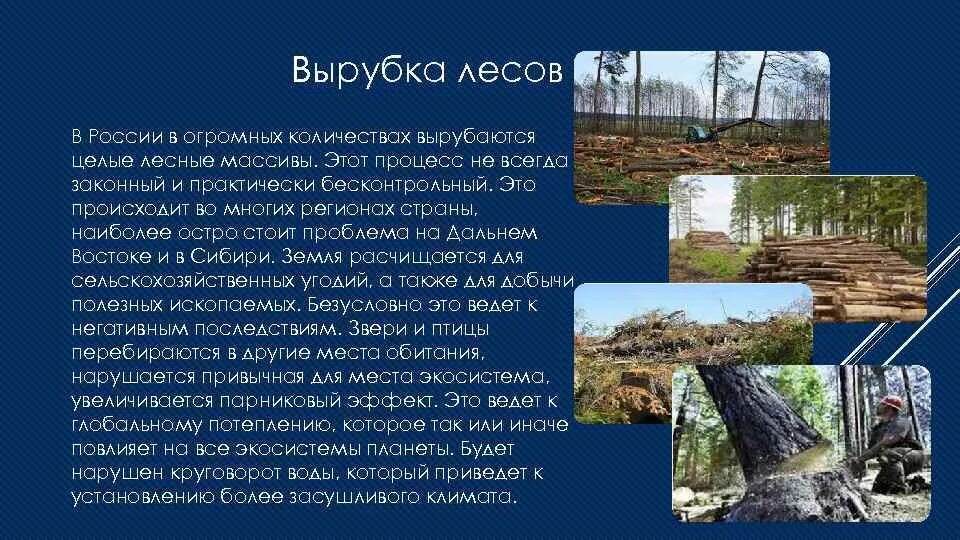 Вырубка лесов

В России в огромных количествах вырубаются целые лесные массивы. Этот процесс не всегда законный и практически бесконтрольный. Это происходит во многих регионах страны, наиболее остро стоит проблема на Дальнем Востоке и в Сибири. Земля расчищается для сельскохозяйственных угодий, а также для добычи полезных ископаемых. Безусловно это ведет к негативным последствиям. Звери и птицы перебираются в другие места обитания, нарушается привычная для места экосистема, увеличивается парниковый эффект. Это ведет к глобальному потеплению, которое так или иначе повлияет на все экосистемы планеты. Будет нарушен круговорот воды, который приведет к установлению более засушливого климата.